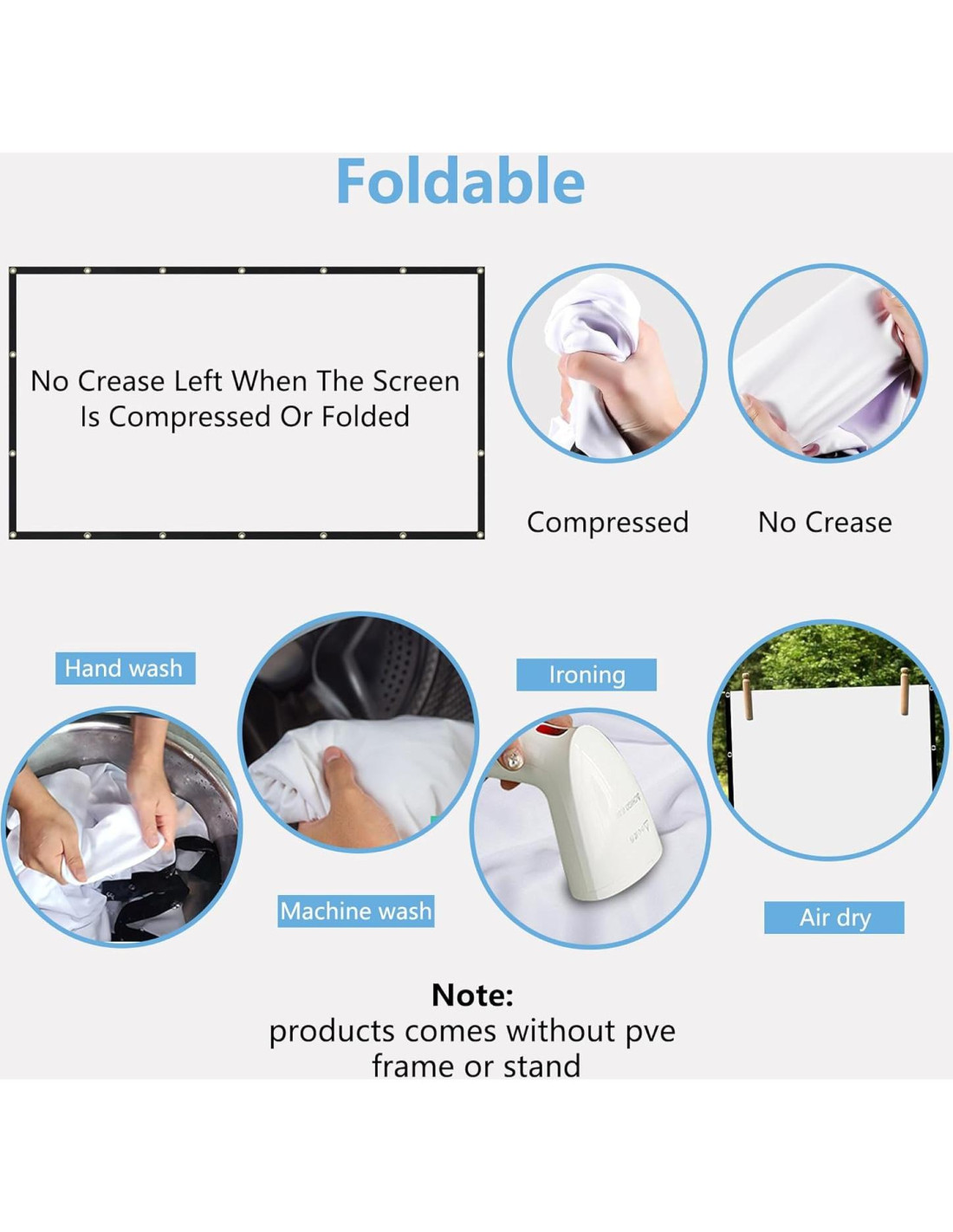 Foldable

No Crease Left When The Screen Is Compressed Or Folded

Compressed

No Crease

Hand wash

Machine wash

Ironing

Air dry

Note:
products comes without pve frame or stand